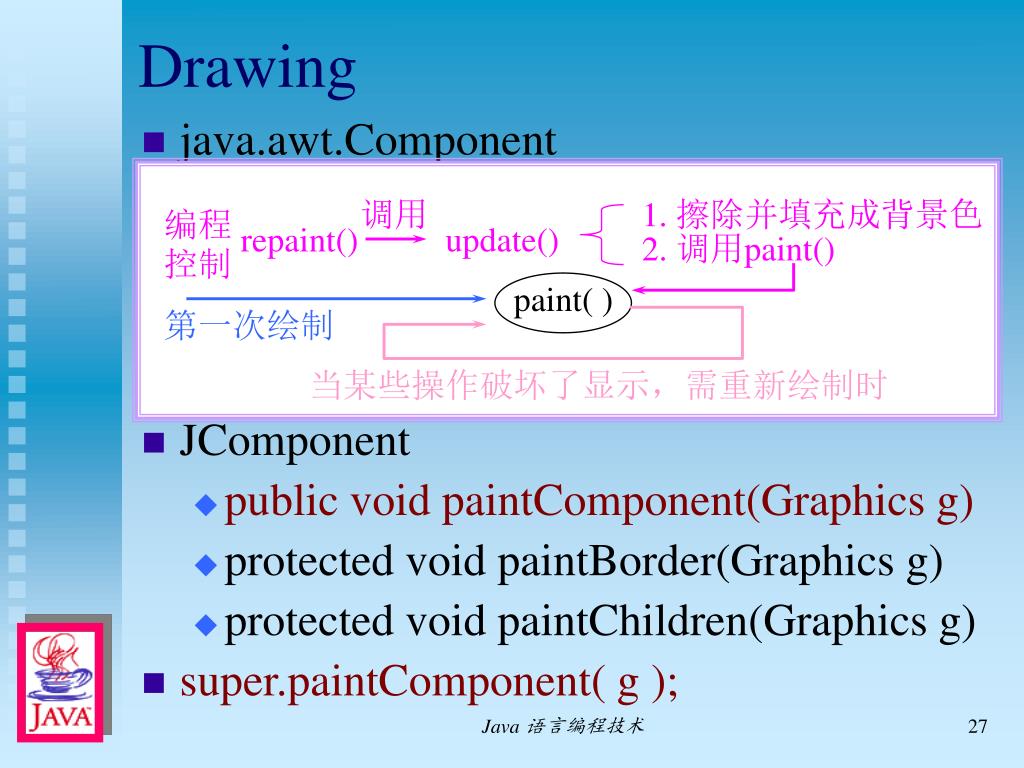 Drawing

java.awt.Component

编程控制 repaint() 调用 update() 1. 擦除并填充成背景色 2. 调用paint()

paint( )

第一次绘制

当某些操作破坏了显示，需重新绘制时

JComponent

public void paintComponent(Graphics g)

protected void paintBorder(Graphics g)

protected void paintChildren(Graphics g)

super.paintComponent( g );

JAVA

Java 语言编程技术

27